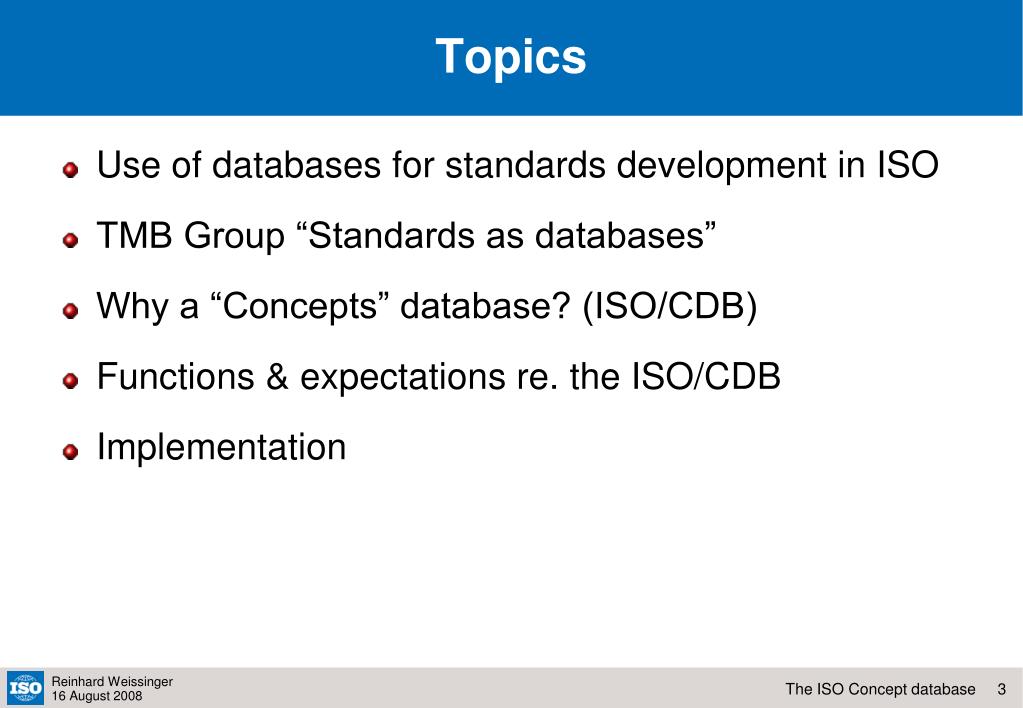 Topics

Use of databases for standards development in ISO

TMB Group “Standards as databases”

Why a “Concepts” database? (ISO/CDB)

Functions & expectations re. the ISO/CDB

Implementation

ISO

Reinhard Weissinger
16 August 2008

The ISO Concept database 3